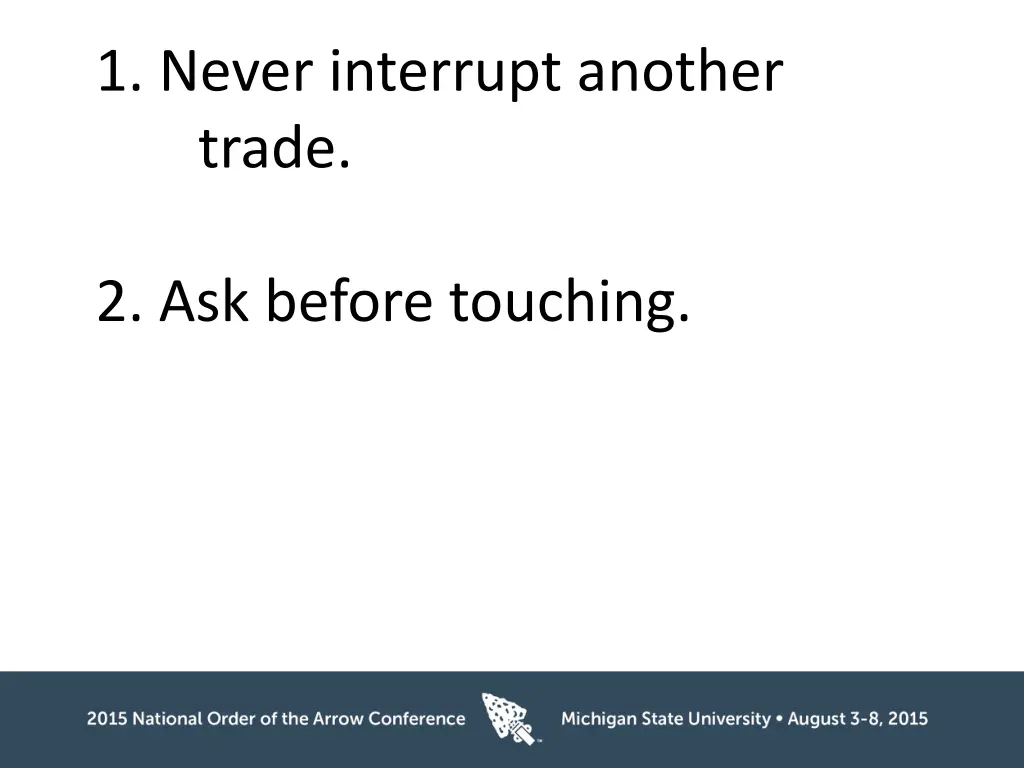 1. Never interrupt another trade.

2. Ask before touching.

2015 National Order of the Arrow Conference

Michigan State University • August 3-8, 2015